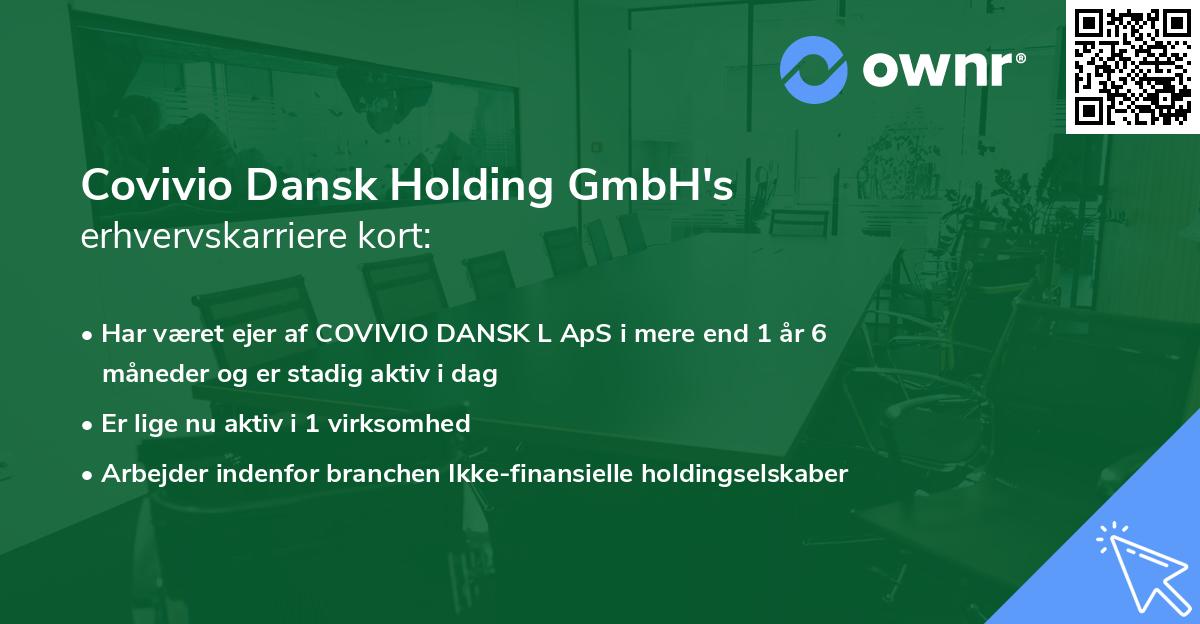 ownr®

Covivio Dansk Holding GmbH's
erhvervskarriere kort:

• Har været ejer af COVIVIO DANSK L ApS i mere end 1 år 6 måneder og er stadig aktiv i dag
• Er lige nu aktiv i 1 virksomhed
• Arbejder indenfor branchen Ikke-finansielle holdingselskaber